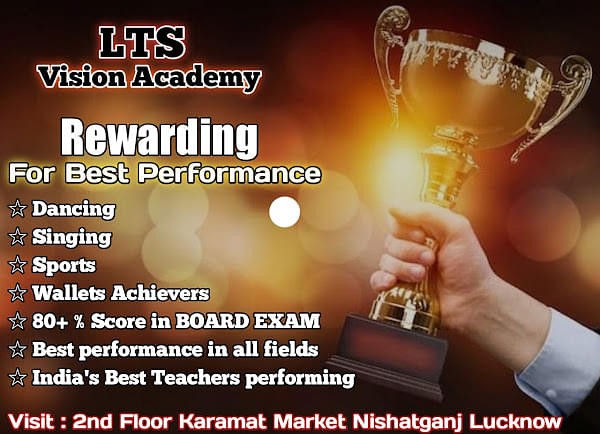 LTS
Vision Academy

Rewarding
For Best Performance

☆ Dancing
☆ Singing
☆ Sports
☆ Wallets Achievers
☆ 80+ % Score in BOARD EXAM
☆ Best performance in all fields
☆ India's Best Teachers performing

Visit : 2nd Floor Karamat Market Nishatganj Lucknow